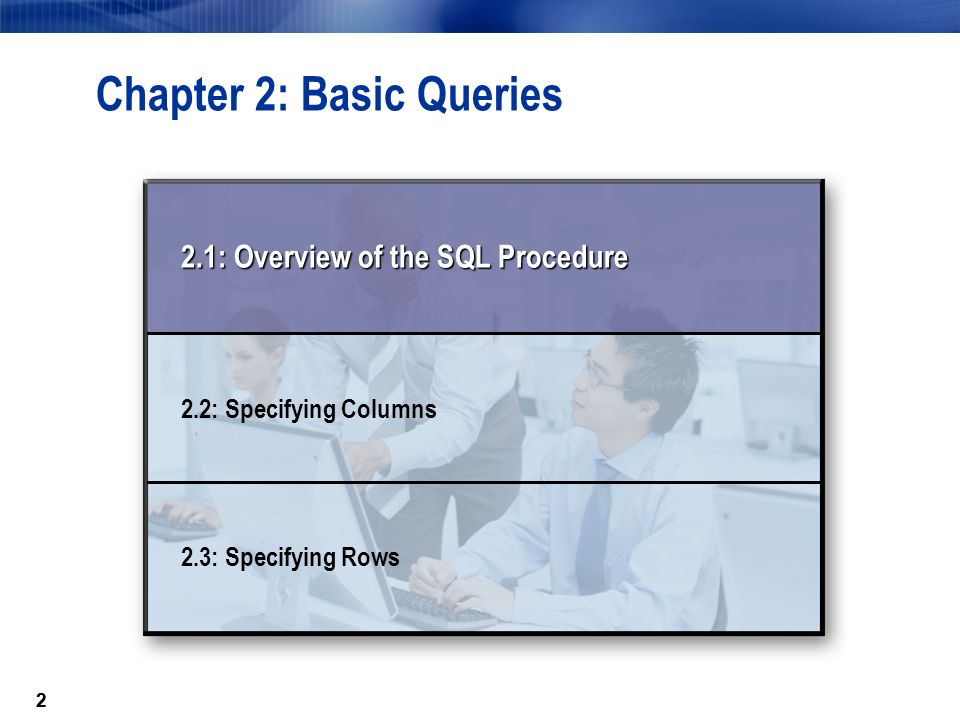 Chapter 2: Basic Queries

2.1: Overview of the SQL Procedure

2.2: Specifying Columns

2.3: Specifying Rows

2